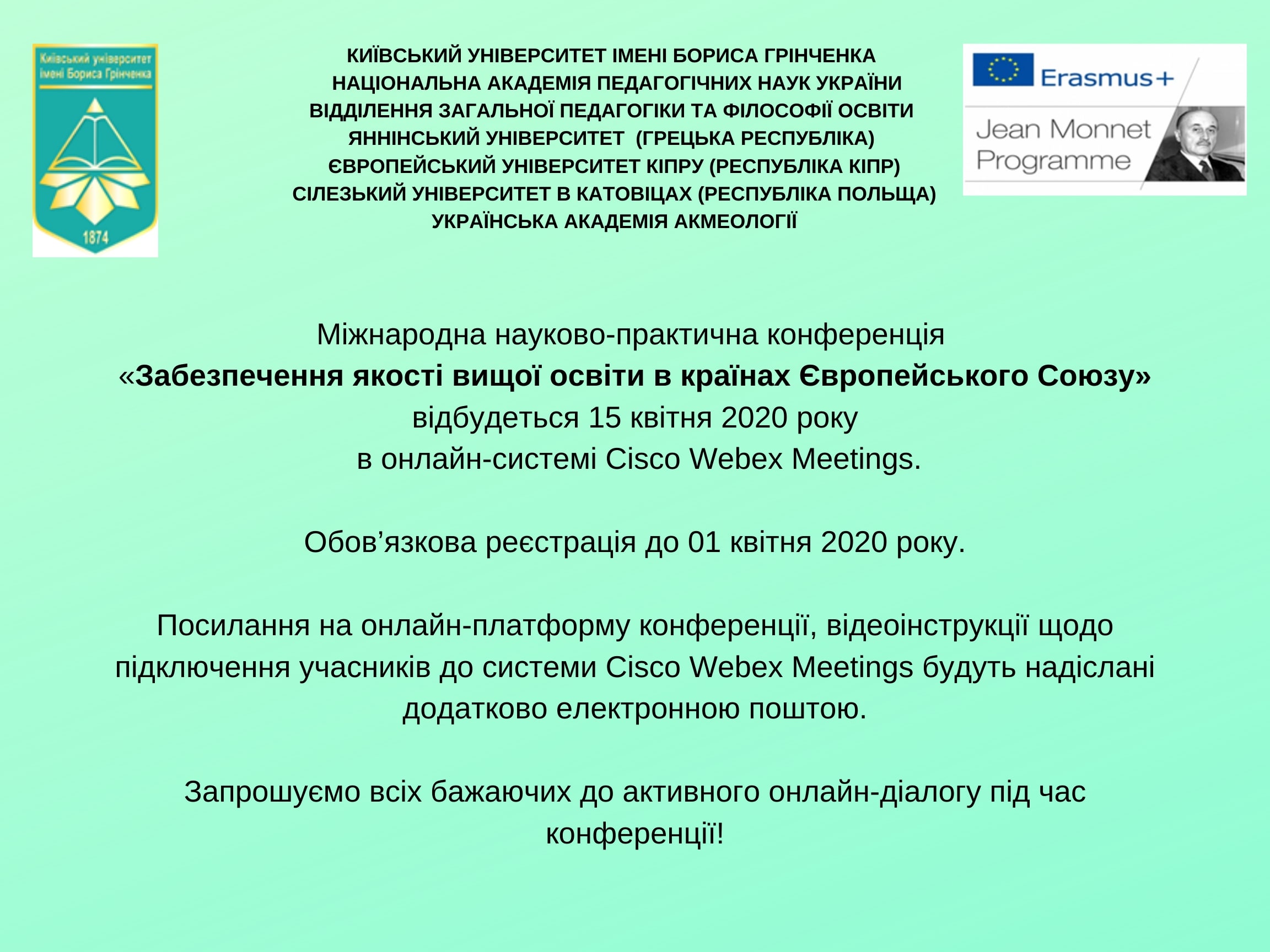 Київський університет імені Бориса Грінченка
1874

КИЇВСЬКИЙ УНІВЕРСИТЕТ ІМЕНІ БОРИСА ГРІНЧЕНКА
НАЦІОНАЛЬНА АКАДЕМІЯ ПЕДАГОГІЧНИХ НАУК УКРАЇНИ
ВІДДІЛЕННЯ ЗАГАЛЬНОЇ ПЕДАГОГІКИ ТА ФІЛОСОФІЇ ОСВІТИ
ЯННІНСЬКИЙ УНІВЕРСИТЕТ (ГРЕЦЬКА РЕСПУБЛІКА)
ЄВРОПЕЙСЬКИЙ УНІВЕРСИТЕТ КІПРУ (РЕСПУБЛІКА КІПР)
СІЛЕЗЬКИЙ УНІВЕРСИТЕТ В КАТОВІЦАХ (РЕСПУБЛІКА ПОЛЬЩА)
УКРАЇНСЬКА АКАДЕМІЯ АКМЕОЛОГІЇ

Erasmus+
Jean Monnet Programme

Міжнародна науково-практична конференція
«Забезпечення якості вищої освіти в країнах Європейського Союзу»
відбудеться 15 квітня 2020 року
в онлайн-системі Cisco Webex Meetings.

Обов’язкова реєстрація до 01 квітня 2020 року.

Посилання на онлайн-платформу конференції, відеоінструкції щодо підключення учасників до системи Cisco Webex Meetings будуть надіслані додатково електронною поштою.

Запрошуємо всіх бажаючих до активного онлайн-діалогу під час конференції!